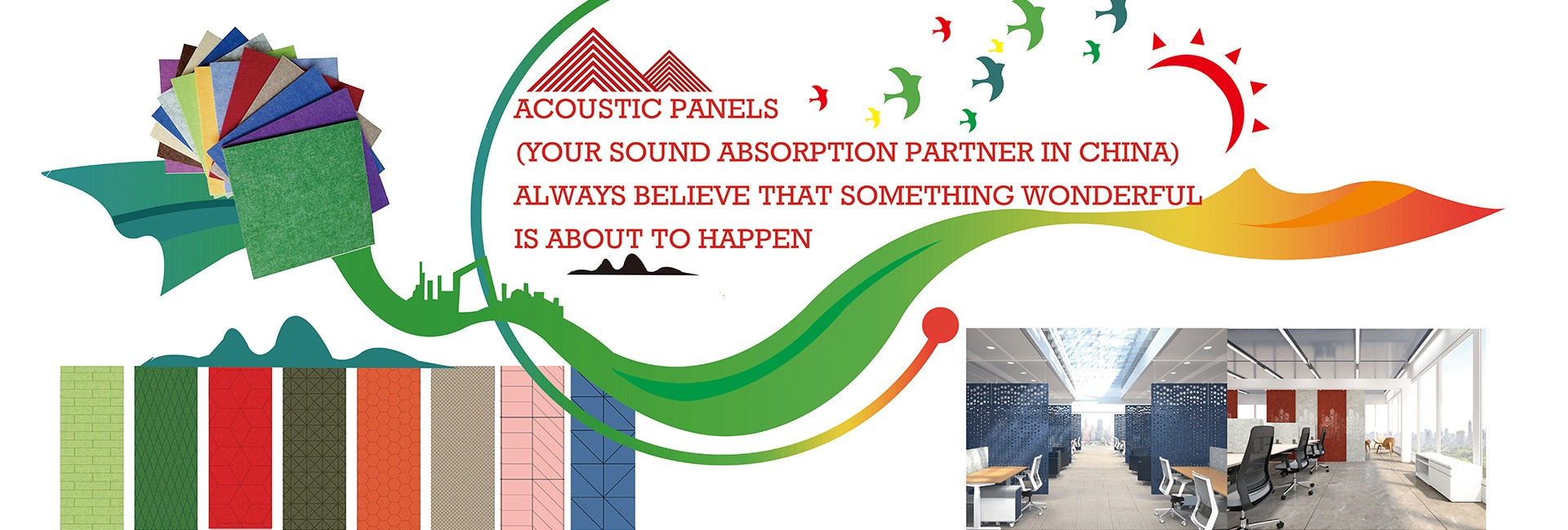 ACOUSTIC PANELS
(YOUR SOUND ABSORPTION PARTNER IN CHINA)
ALWAYS BELIEVE THAT SOMETHING WONDERFUL IS ABOUT TO HAPPEN